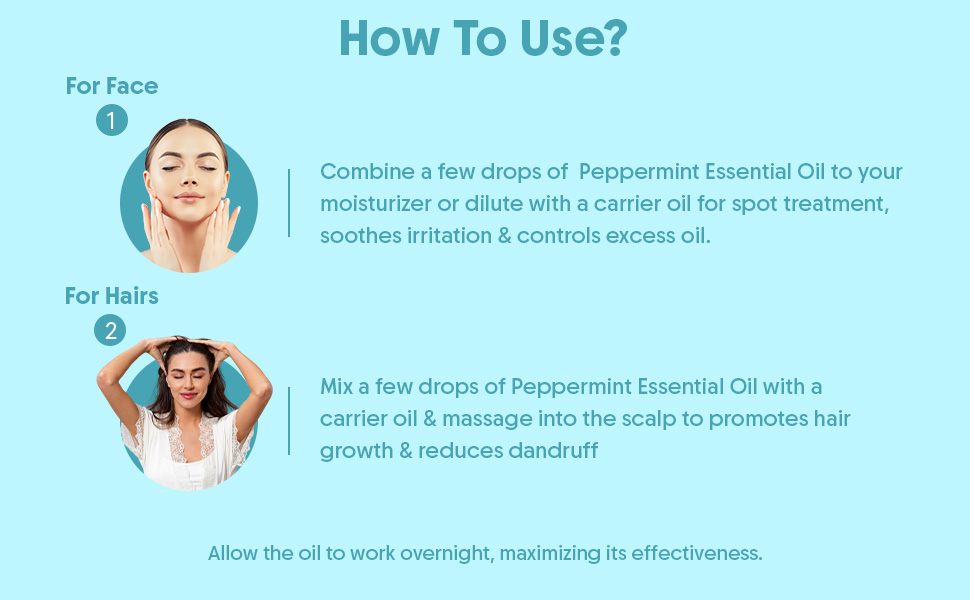 How To Use?

For Face

1

Combine a few drops of Peppermint Essential Oil to your moisturizer or dilute with a carrier oil for spot treatment, soothes irritation & controls excess oil.

For Hairs

2

Mix a few drops of Peppermint Essential Oil with a carrier oil & massage into the scalp to promotes hair growth & reduces dandruff

Allow the oil to work overnight, maximizing its effectiveness.